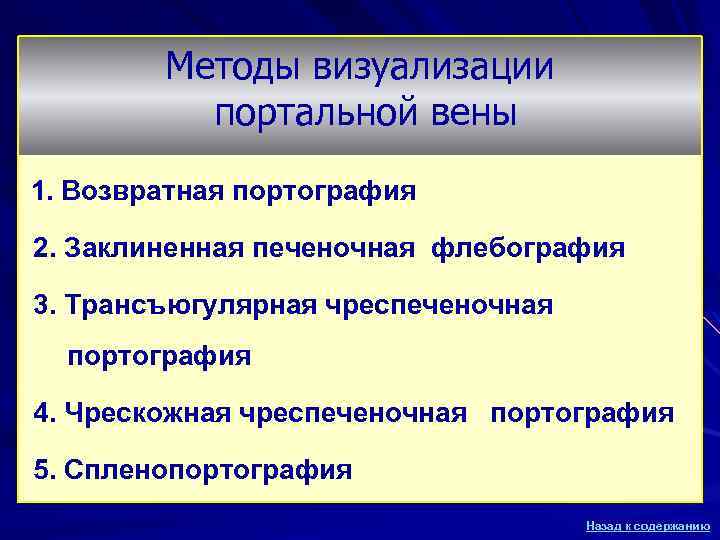 Методы визуализации портальной вены

1. Возвратная портография

2. Заклиненная печеночная флебография

3. Трансъюгулярная чреспеченочная портография

4. Чрескожная чреспеченочная портография

5. Спленопортография

Назад к содержанию